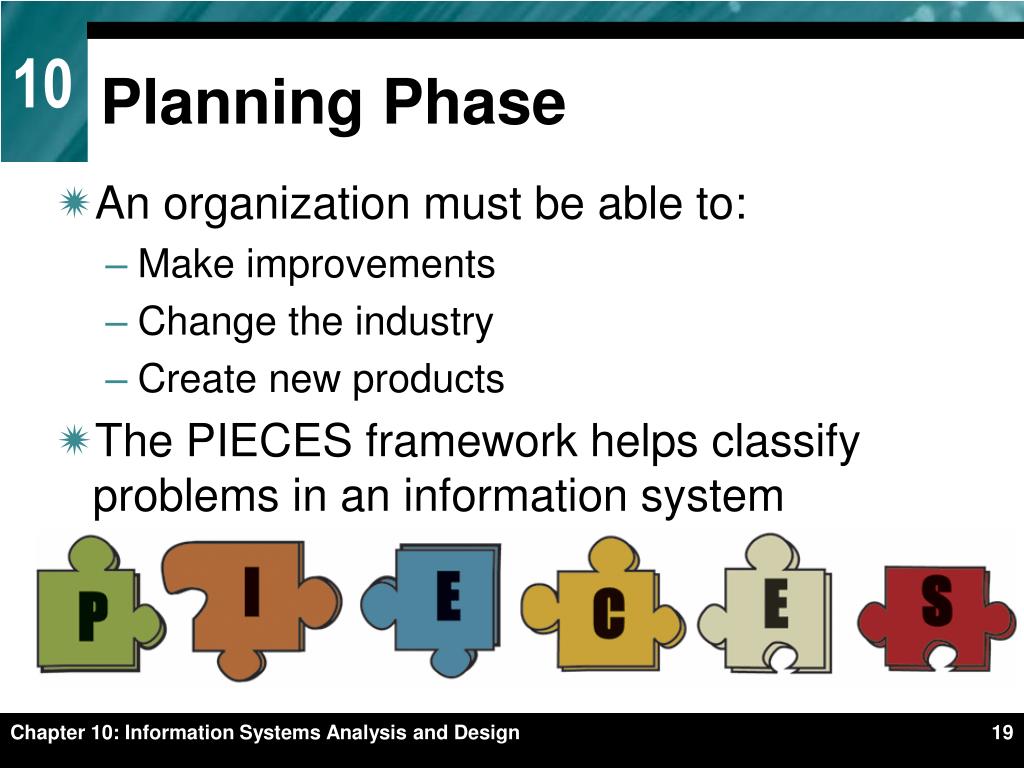 10

Planning Phase

An organization must be able to:
– Make improvements
– Change the industry
– Create new products

The PIECES framework helps classify problems in an information system

P I E C E S

Chapter 10: Information Systems Analysis and Design

19